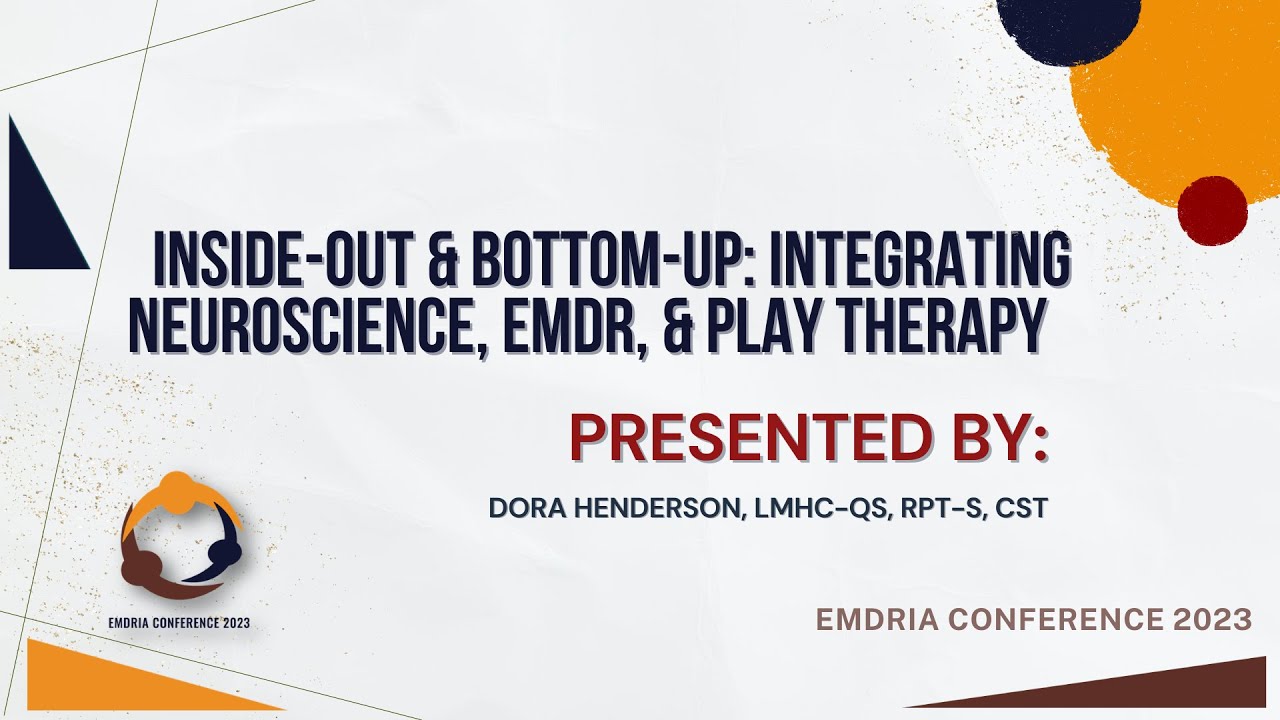 INSIDE-OUT & BOTTOM-UP: INTEGRATING NEUROSCIENCE, EMDR, & PLAY THERAPY

PRESENTED BY:

DORA HENDERSON, LMHC-QS, RPT-S, CST

EMDRIA CONFERENCE 2023

EMDRIA CONFERENCE 2023